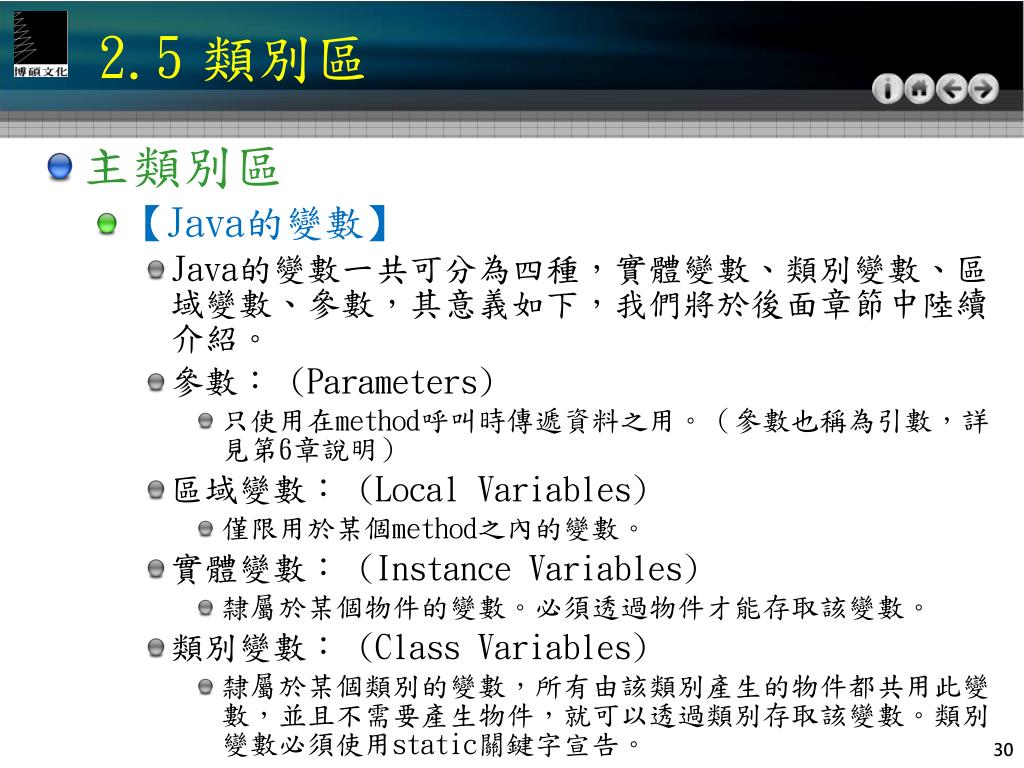 博碩文化

2.5 類別區

主類別區

【Java的變數】

Java的變數一共可分為四種，實體變數、類別變數、區域變數、參數，其意義如下，我們將於後面章節中陸續介紹。

參數：(Parameters)

只使用在method呼叫時傳遞資料之用。（參數也稱為引數，詳見第6章說明）

區域變數：(Local Variables)

僅限用於某個method之內的變數。

實體變數：(Instance Variables)

隸屬於某個物件的變數。必須透過物件才能存取該變數。

類別變數：(Class Variables)

隸屬於某個類別的變數，所有由該類別產生的物件都共用此變數，並且不需要產生物件，就可以透過類別存取該變數。類別變數必須使用static關鍵字宣告。

30